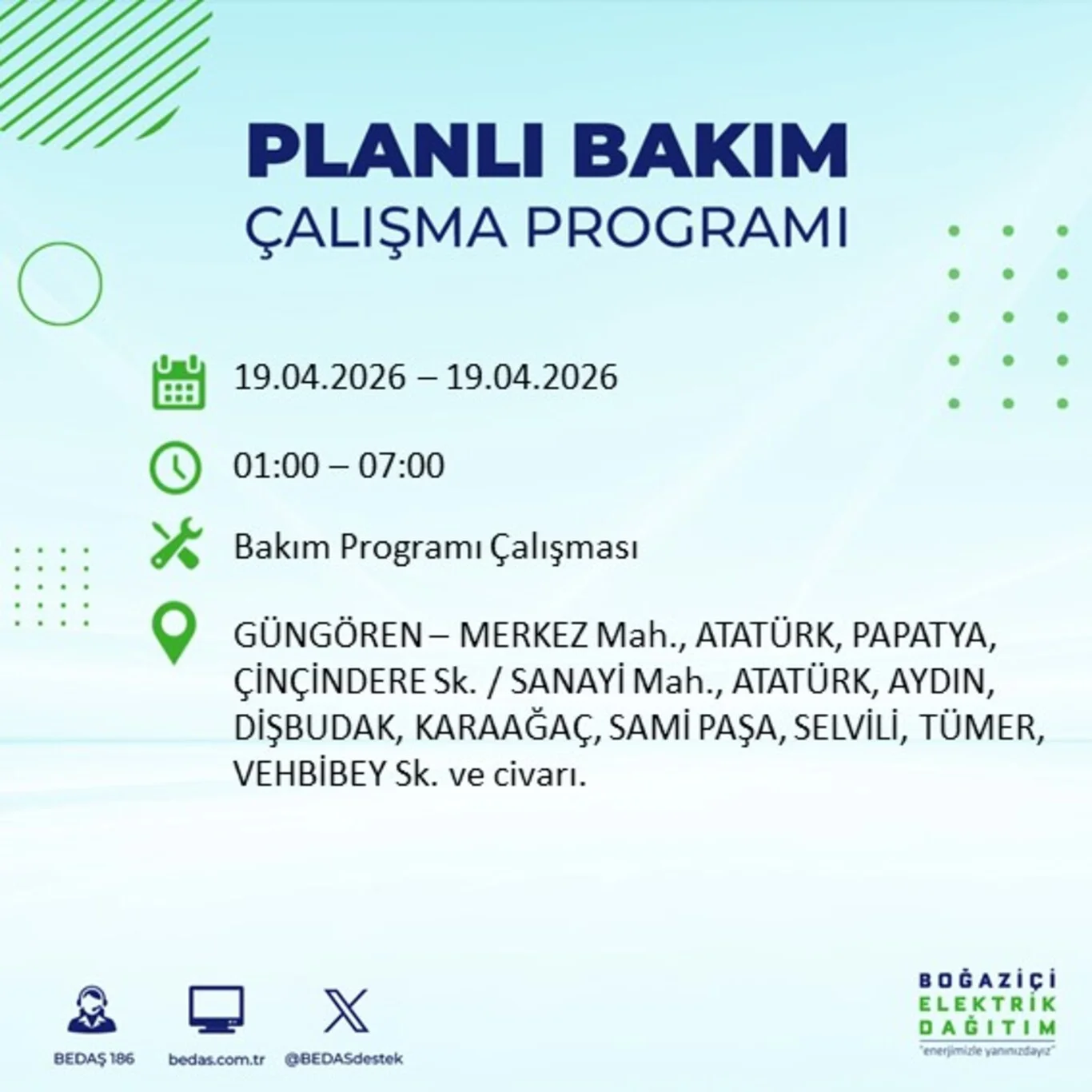 PLANLI BAKIM
ÇALIŞMA PROGRAMI

19.04.2026 – 19.04.2026

01:00 – 07:00

Bakım Programı Çalışması

GÜNGÖREN – MERKEZ Mah., ATATÜRK, PAPATYA, ÇİNÇİNDERE Sk. / SANAYİ Mah., ATATÜRK, AYDIN, DİŞBUDAK, KARAAĞAÇ, SAMİ PAŞA, SELVİLİ, TÜMER, VEHBİBEY Sk. ve civarı.

BEDAŞ 186

bedas.com.tr

@BEDASdestek

BOĞAZİÇİ ELEKTRİK DAĞITIM
"enerjimizle yanınızdayız"